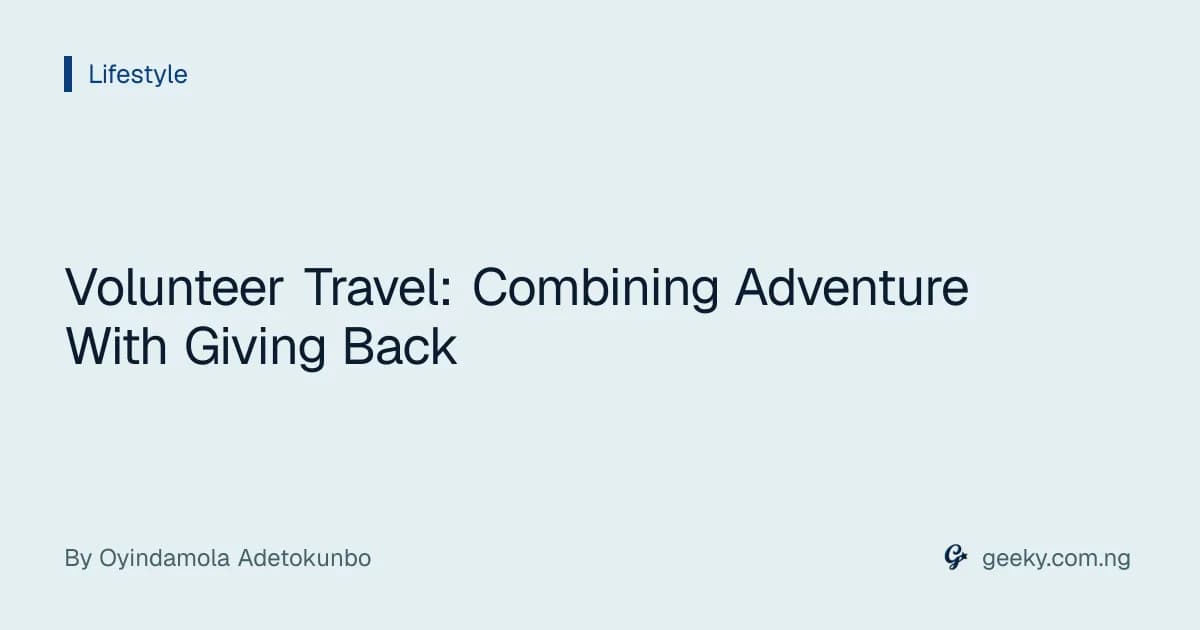 Lifestyle

Volunteer Travel: Combining Adventure With Giving Back

By Oyindamola Adetokunbo

geeky.com.ng